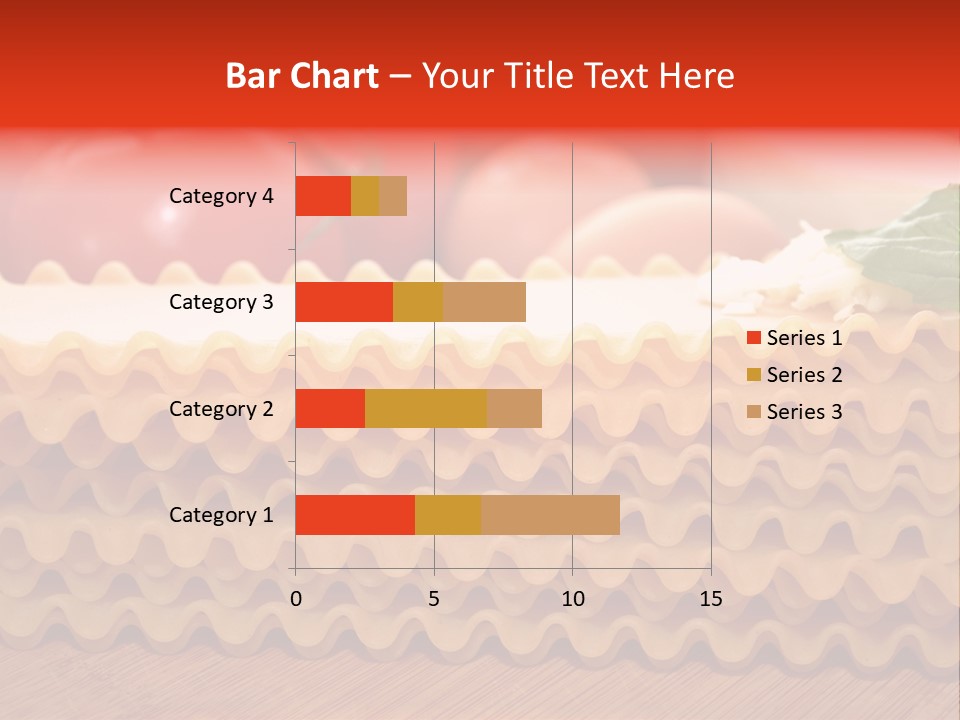 Bar Chart – Your Title Text Here

Category 4
Category 3
Category 2
Category 1

0
5
10
15

Series 1
Series 2
Series 3